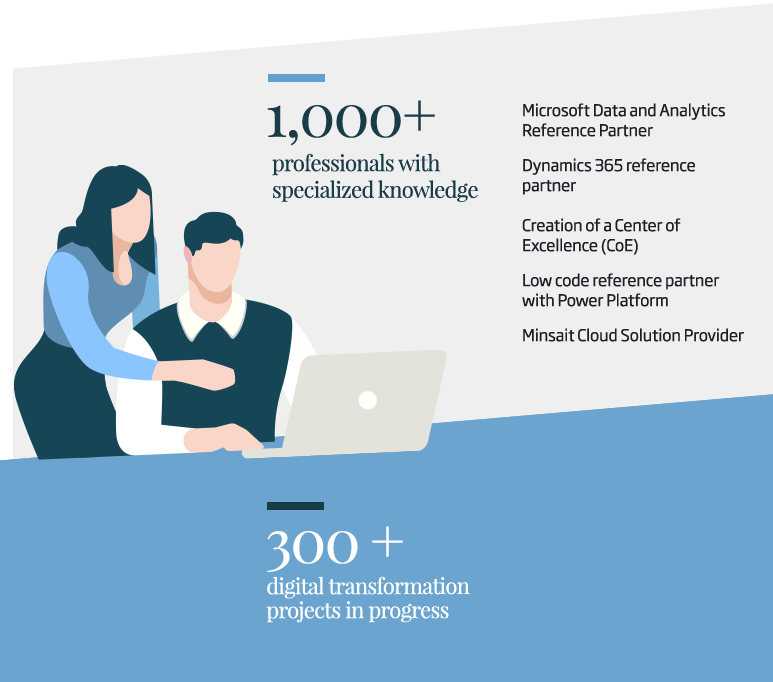 1,000+
professionals with specialized knowledge

Microsoft Data and Analytics Reference Partner

Dynamics 365 reference partner

Creation of a Center of Excellence (CoE)

Low code reference partner with Power Platform

Minsait Cloud Solution Provider

300 +
digital transformation projects in progress